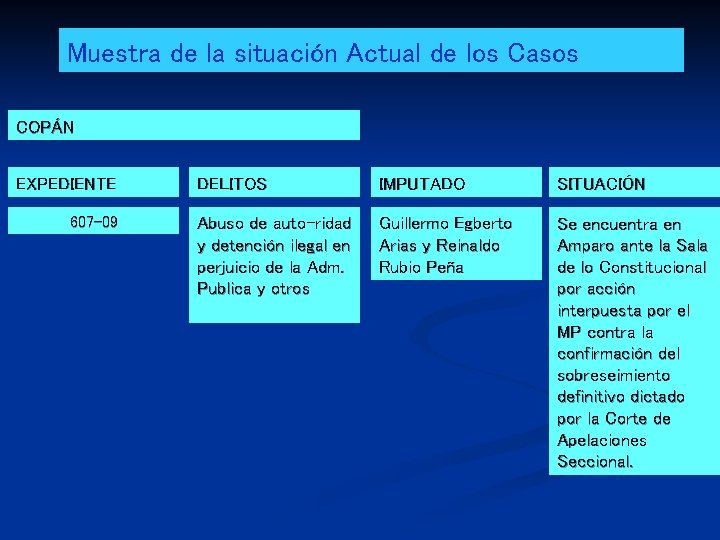 Muestra de la situación Actual de los Casos

COPÁN

| EXPEDIENTE | DELITOS | IMPUTADO | SITUACIÓN |
|---|---|---|---|
| 607-09 | Abuso de auto-ridad y detención ilegal en perjuicio de la Adm. Publica y otros | Guillermo Egberto Arias y Reinaldo Rubio Peña | Se encuentra en Amparo ante la Sala de lo Constitucional por acción interpuesta por el MP contra la confirmación del sobreseimiento definitivo dictado por la Corte de Apelaciones Seccional. |